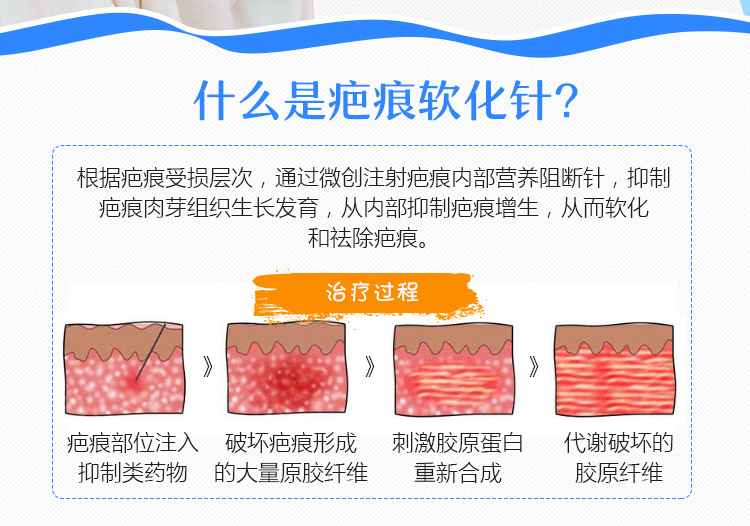 什么是疤痕软化针？

根据疤痕受损层次，通过微创注射疤痕内部营养阻断针，抑制疤痕肉芽组织生长发育，从内部抑制疤痕增生，从而软化和祛除疤痕。

治疗过程

疤痕部位注入抑制类药物 》 破坏疤痕形成的大量原胶纤维 》 刺激胶原蛋白重新合成 》 代谢破坏的胶原纤维